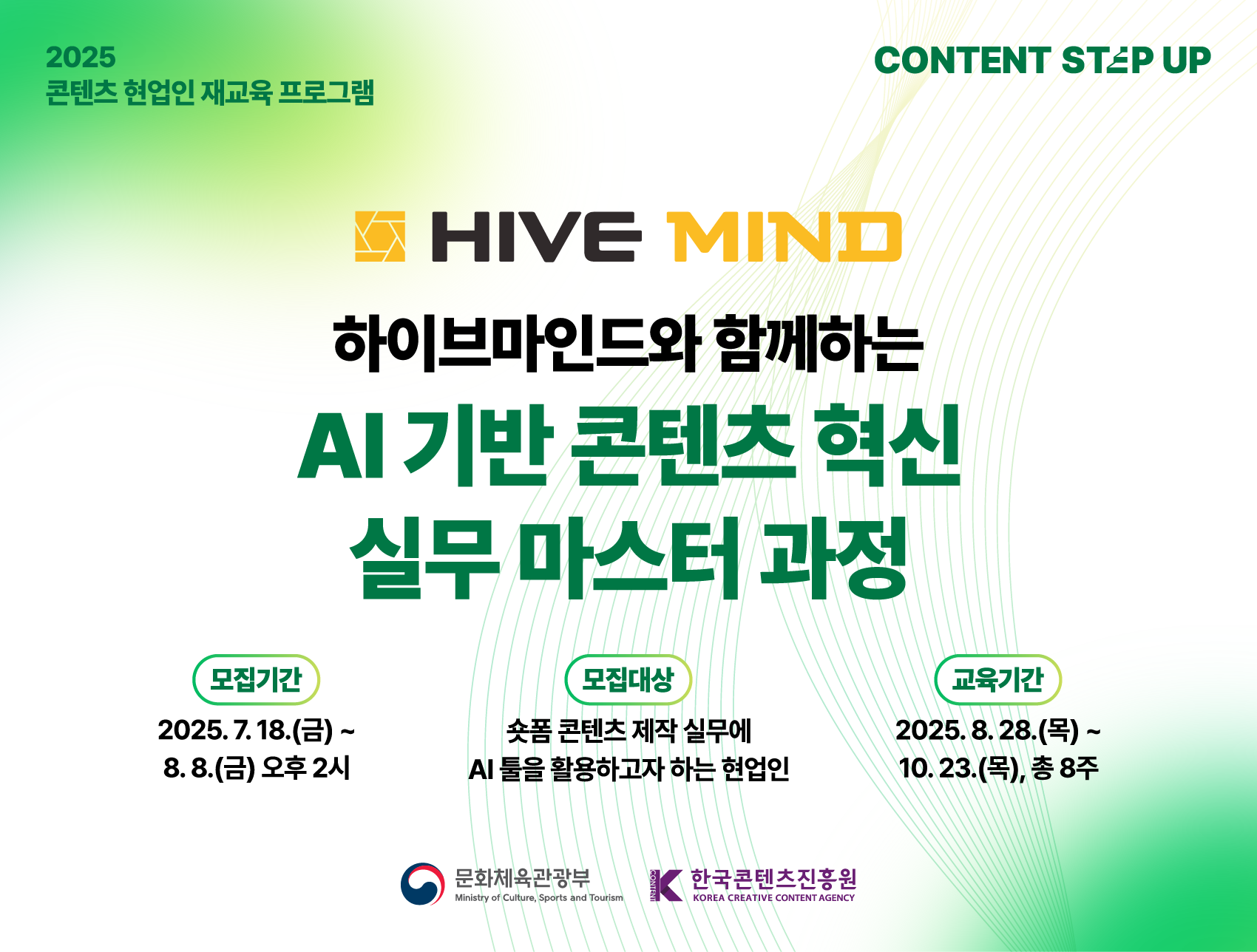 2025
콘텐츠 현업인 재교육 프로그램

CONTENT STEP UP

HIVE MIND

하이브마인드와 함께하는

AI 기반 콘텐츠 혁신
실무 마스터 과정

모집기간
2025. 7. 18.(금) ~
8. 8.(금) 오후 2시

모집대상
숏폼 콘텐츠 제작 실무에
AI 툴을 활용하고자 하는 현업인

교육기간
2025. 8. 28.(목) ~
10. 23.(목), 총 8주

문화체육관광부
Ministry of Culture, Sports and Tourism

CONTENT 한국콘텐츠진흥원
KOREA CREATIVE CONTENT AGENCY